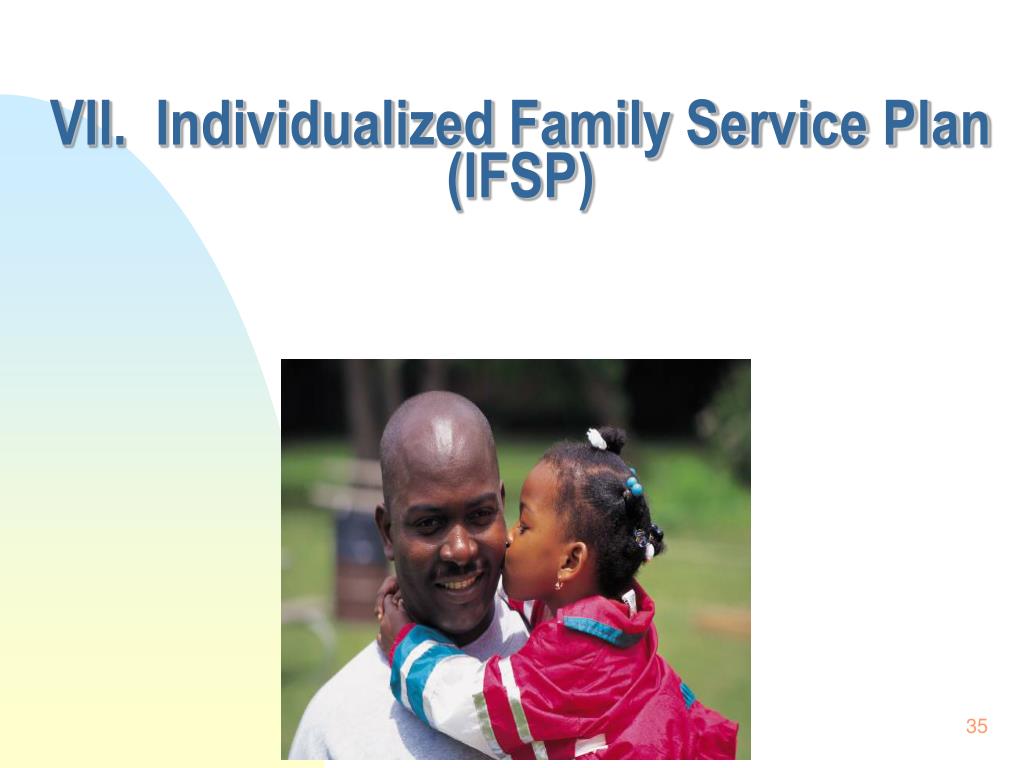 VII. Individualized Family Service Plan (IFSP)

35